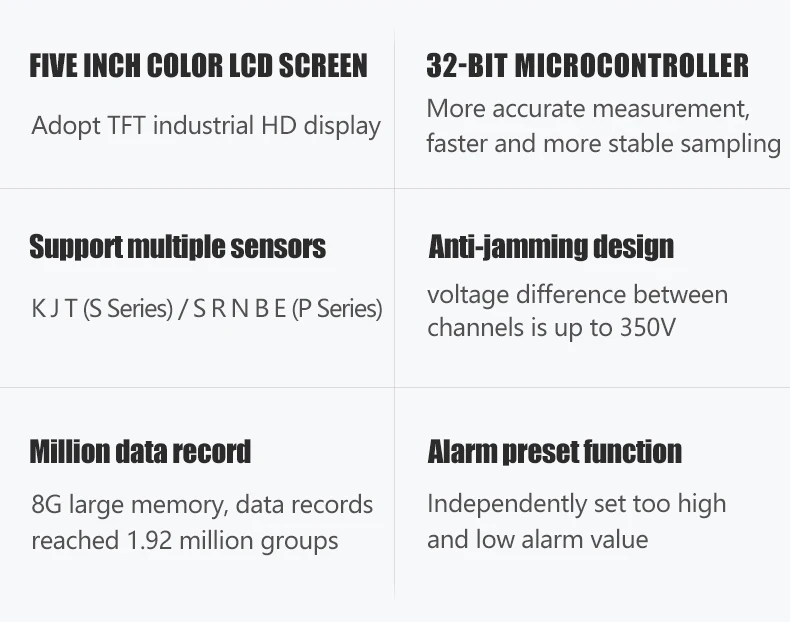 FIVE INCH COLOR LCD SCREEN

Adopt TFT industrial HD display

32-BIT MICROCONTROLLER

More accurate measurement, faster and more stable sampling

Support multiple sensors

K J T (S Series) / S R N B E (P Series)

Anti-jamming design

voltage difference between channels is up to 350V

Million data record

8G large memory, data records reached 1.92 million groups

Alarm preset function

Independently set too high and low alarm value